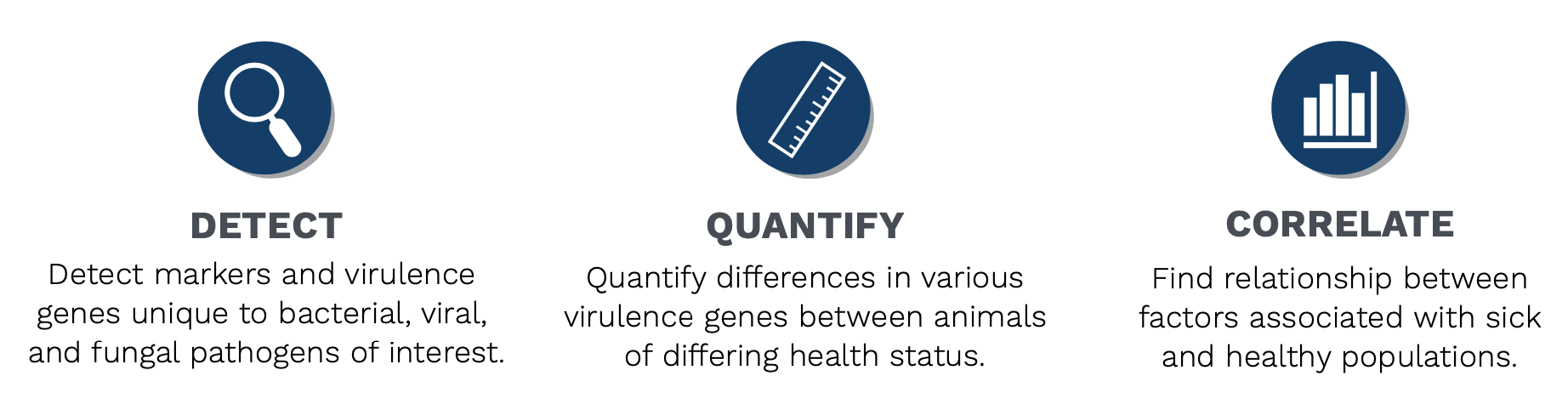 DETECT
Detect markers and virulence genes unique to bacterial, viral, and fungal pathogens of interest.

QUANTIFY
Quantify differences in various virulence genes between animals of differing health status.

CORRELATE
Find relationship between factors associated with sick and healthy populations.